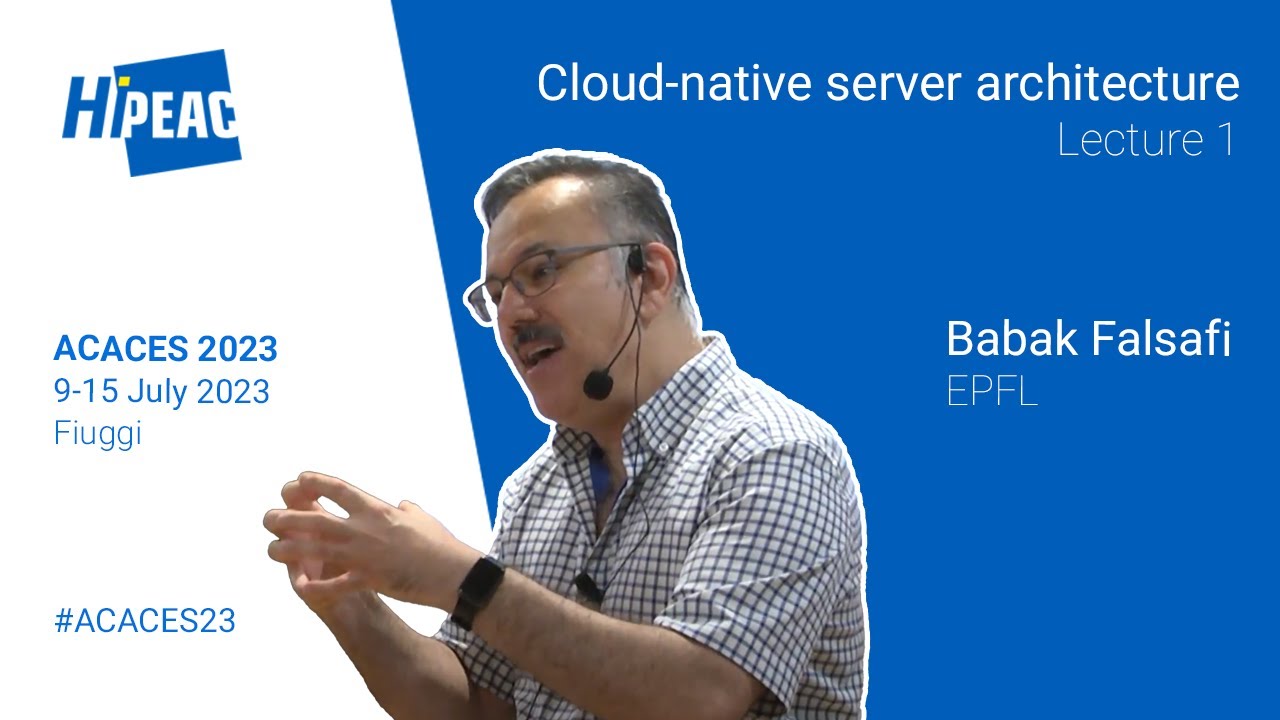 HiPEAC

Cloud-native server architecture
Lecture 1

ACACES 2023
9-15 July 2023
Fiuggi

Babak Falsafi
EPFL

#ACACES23